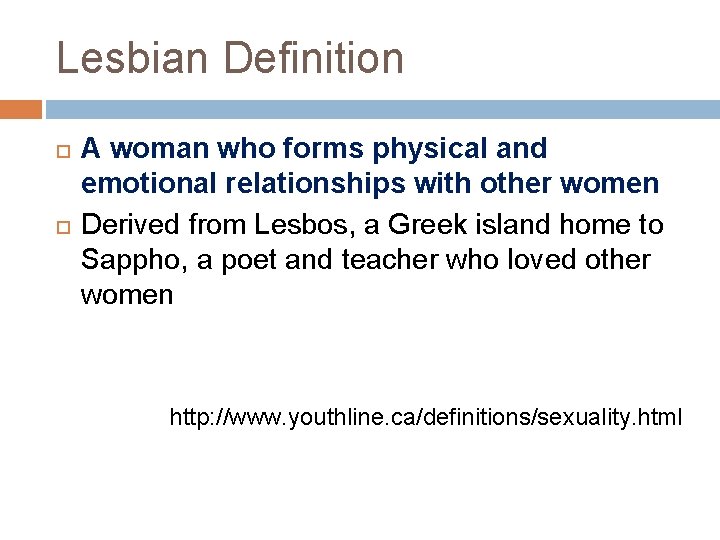 Lesbian Definition

A woman who forms physical and emotional relationships with other women

Derived from Lesbos, a Greek island home to Sappho, a poet and teacher who loved other women

http://www.youthline.ca/definitions/sexuality.html